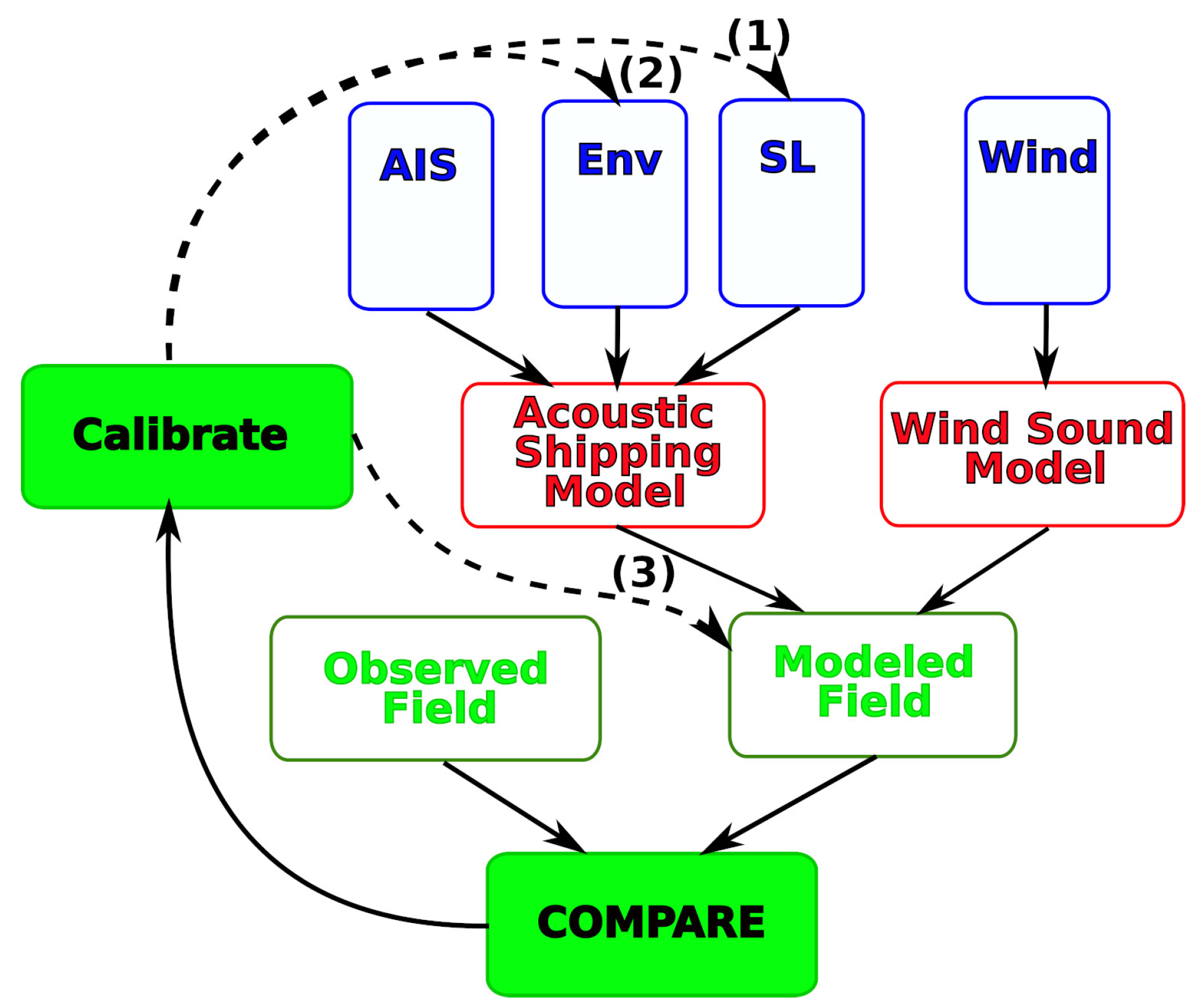 (1)
(2)
AIS
Env
SL
Wind
Calibrate
Acoustic Shipping Model
Wind Sound Model
(3)
Observed Field
Modeled Field
COMPARE